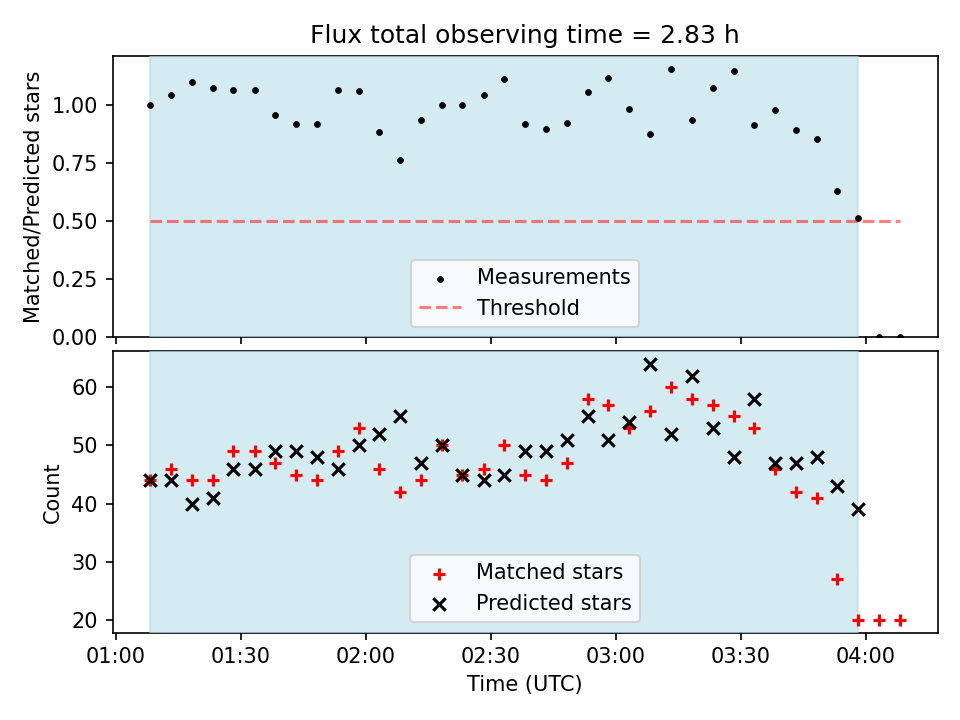 Flux total observing time = 2.83 h

Matched/Predicted stars

1.00
0.75
0.50
0.25
0.00

Measurements
Threshold

Count

60
50
40
30
20

Matched stars
Predicted stars

01:00
01:30
02:00
02:30
03:00
03:30
04:00

Time (UTC)